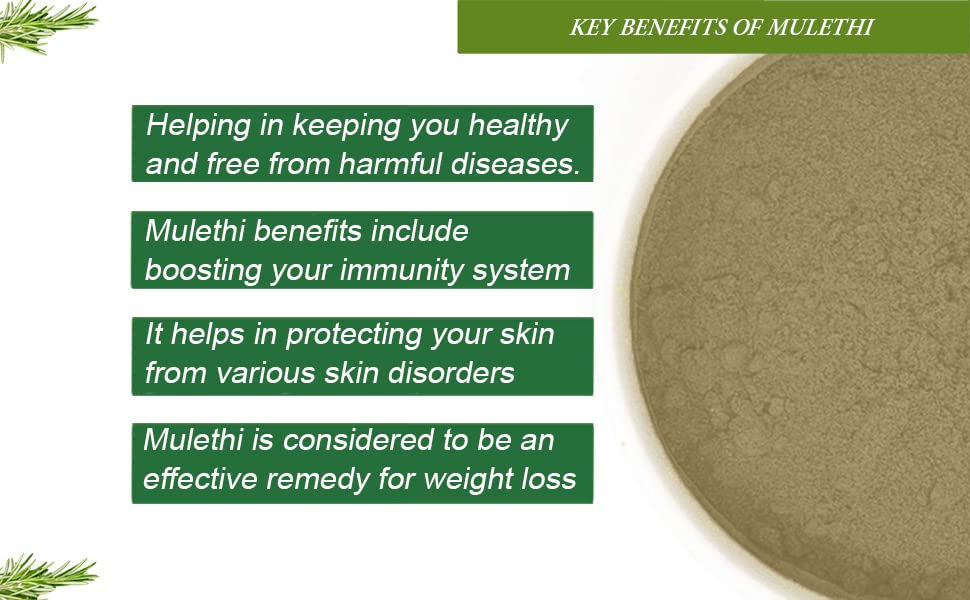 KEY BENEFITS OF MULETHI

Helping in keeping you healthy and free from harmful diseases.

Mulethi benefits include boosting your immunity system

It helps in protecting your skin from various skin disorders

Mulethi is considered to be an effective remedy for weight loss